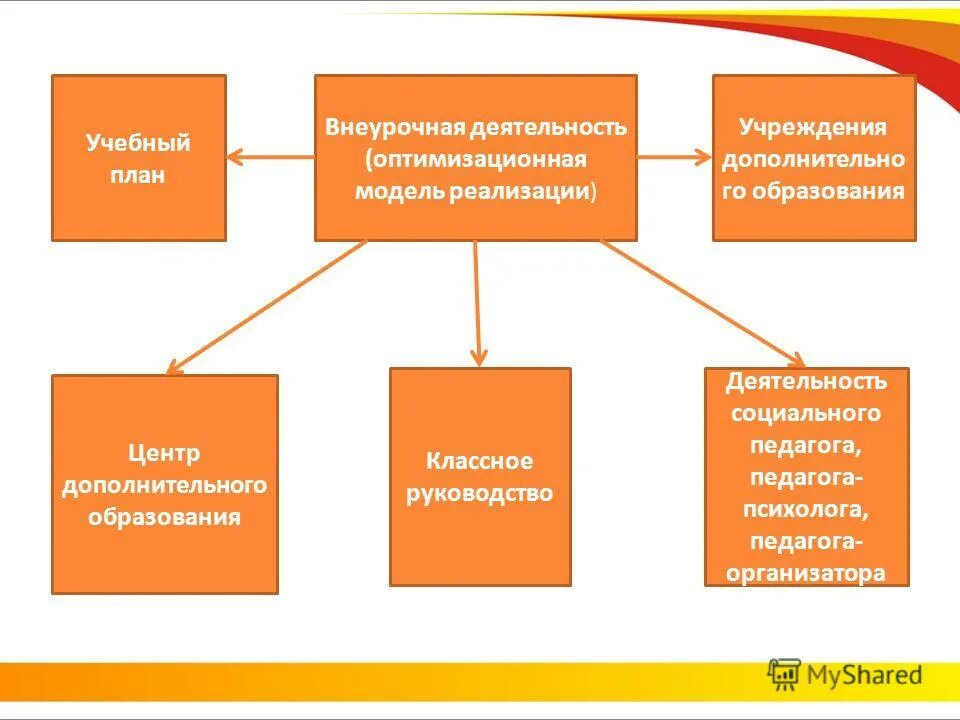 Учебный план

Внеурочная деятельность (оптимизационная модель реализации)

Учреждения дополнительного образования

Центр дополнительного образования

Классное руководство

Деятельность социального педагога, педагога-психолога, педагога-организатора

MyShared